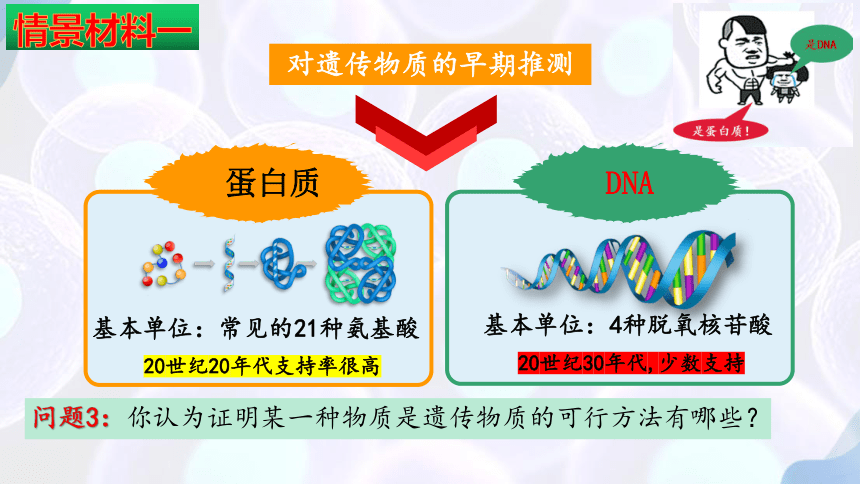 情景材料一

对遗传物质的早期推测

是DNA

是蛋白质！

蛋白质

基本单位：常见的21种氨基酸

20世纪20年代支持率很高

DNA

基本单位：4种脱氧核苷酸

20世纪30年代，少数支持

问题3：你认为证明某一种物质是遗传物质的可行方法有哪些？